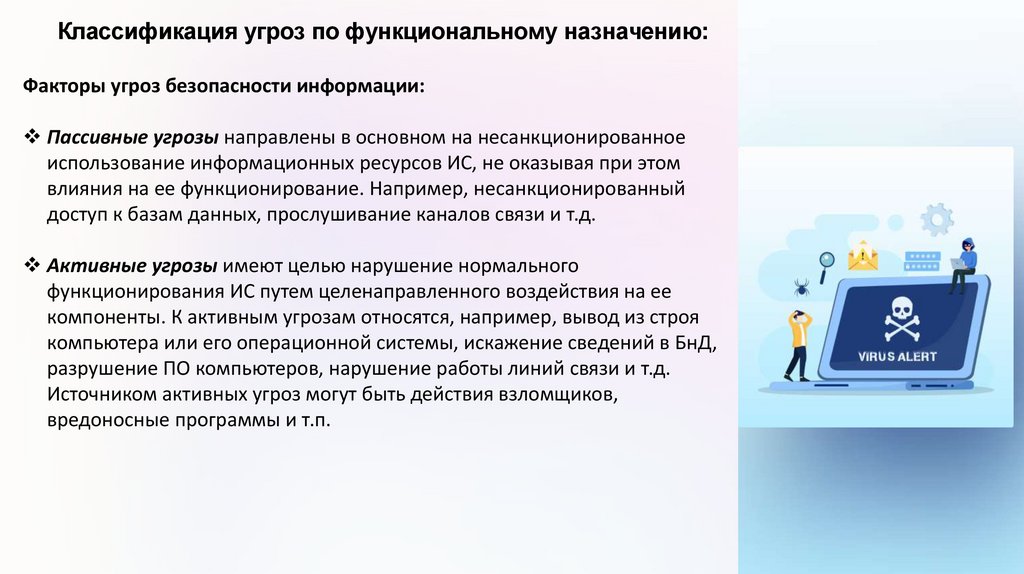 Классификация угроз по функциональному назначению:

Факторы угроз безопасности информации:

❖ Пассивные угрозы направлены в основном на несанкционированное использование информационных ресурсов ИС, не оказывая при этом влияния на ее функционирование. Например, несанкционированный доступ к базам данных, прослушивание каналов связи и т.д.

❖ Активные угрозы имеют целью нарушение нормального функционирования ИС путем целенаправленного воздействия на ее компоненты. К активным угрозам относятся, например, вывод из строя компьютера или его операционной системы, искажение сведений в БнД, разрушение ПО компьютеров, нарушение работы линий связи и т.д. Источником активных угроз могут быть действия взломщиков, вредоносные программы и т.п.

VIRUS ALERT